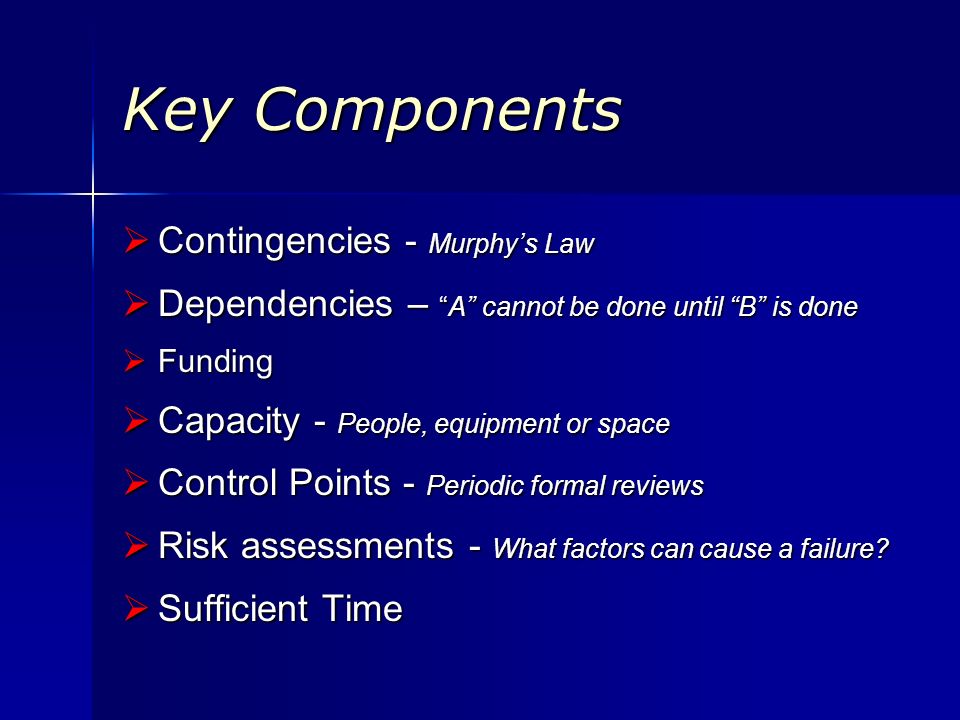 Key Components

➢ Contingencies - Murphy’s Law

➢ Dependencies – “A” cannot be done until “B” is done

➢ Funding

➢ Capacity - People, equipment or space

➢ Control Points - Periodic formal reviews

➢ Risk assessments - What factors can cause a failure?

➢ Sufficient Time